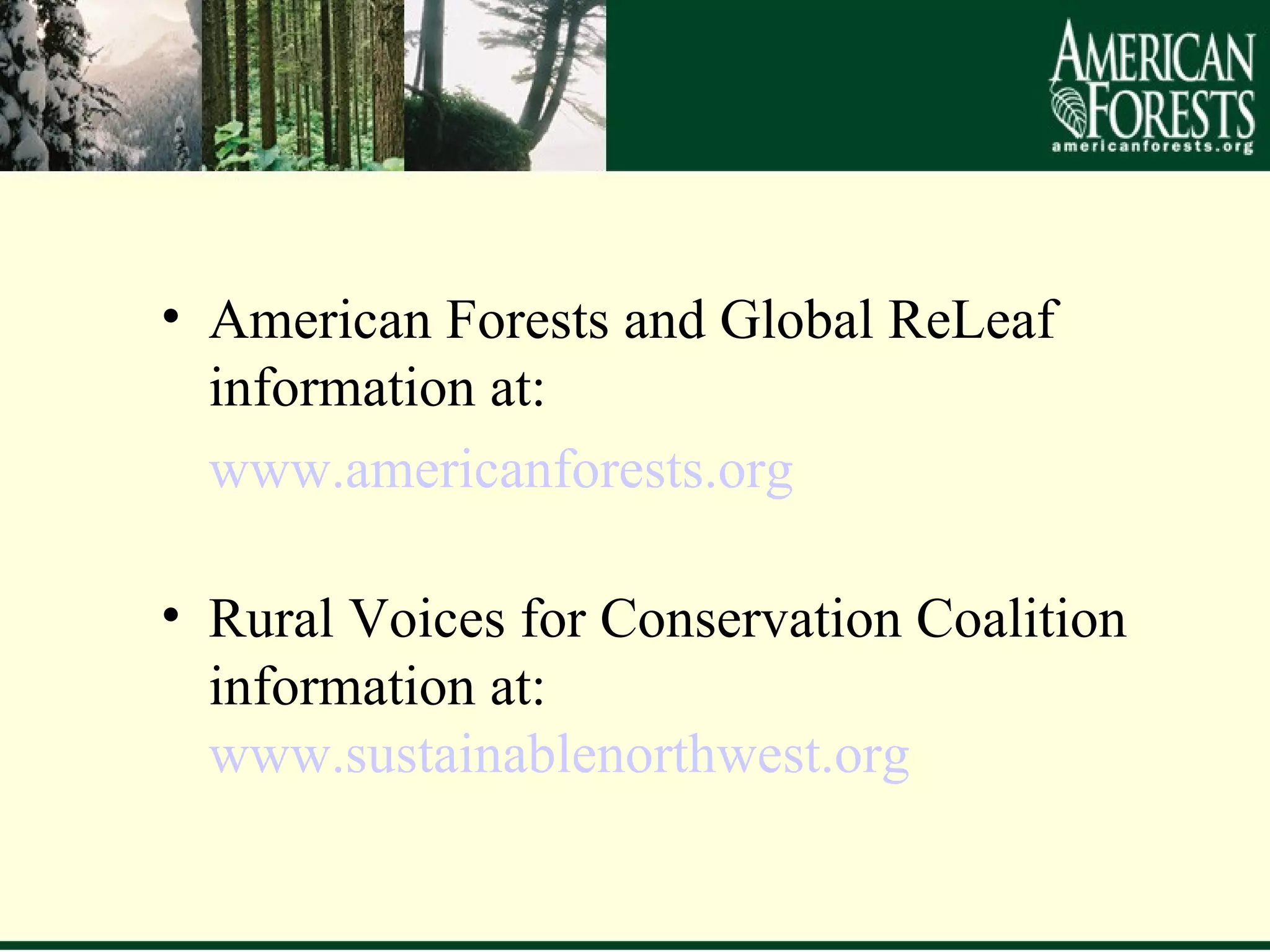 AMERICAN FORESTS
americanforests.org

• American Forests and Global ReLeaf information at:

www.americanforests.org

• Rural Voices for Conservation Coalition information at:
www.sustainablenorthwest.org